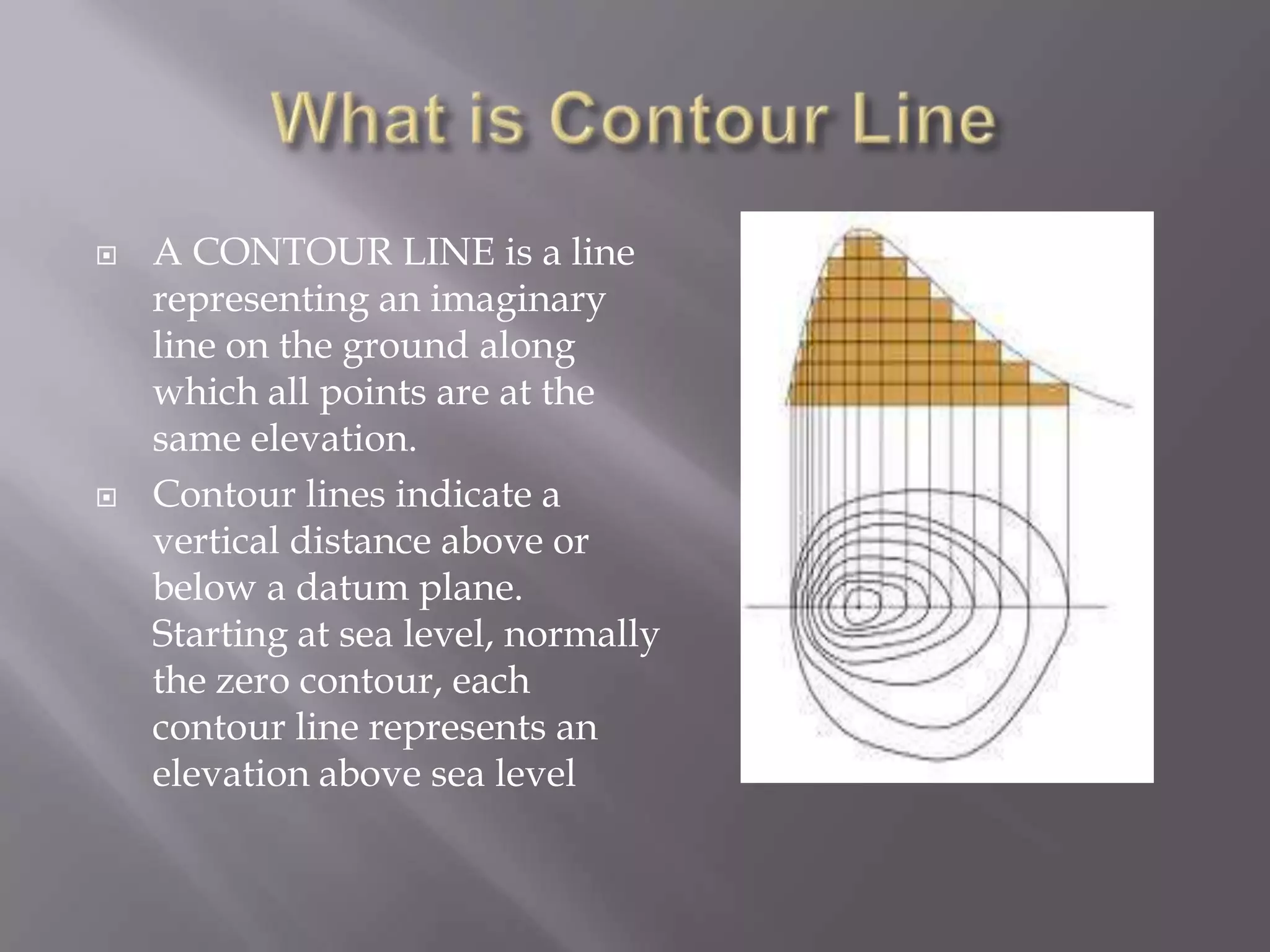 What is Contour Line

A CONTOUR LINE is a line representing an imaginary line on the ground along which all points are at the same elevation.

Contour lines indicate a vertical distance above or below a datum plane. Starting at sea level, normally the zero contour, each contour line represents an elevation above sea level